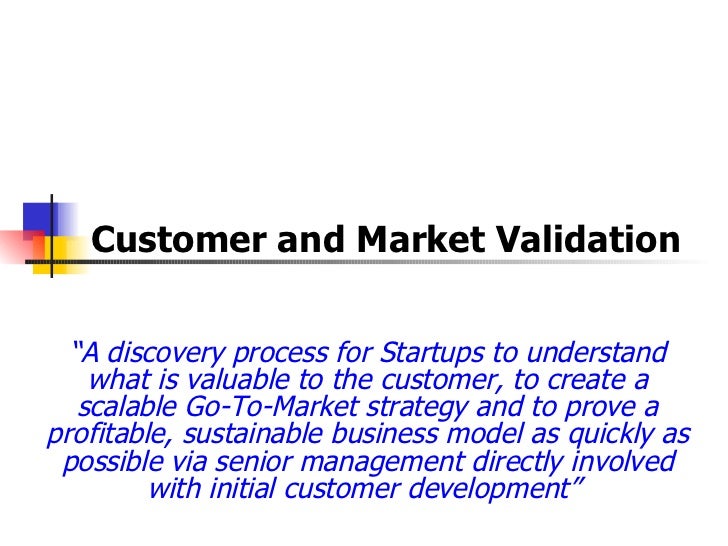 Customer and Market Validation

“A discovery process for Startups to understand what is valuable to the customer, to create a scalable Go-To-Market strategy and to prove a profitable, sustainable business model as quickly as possible via senior management directly involved with initial customer development”